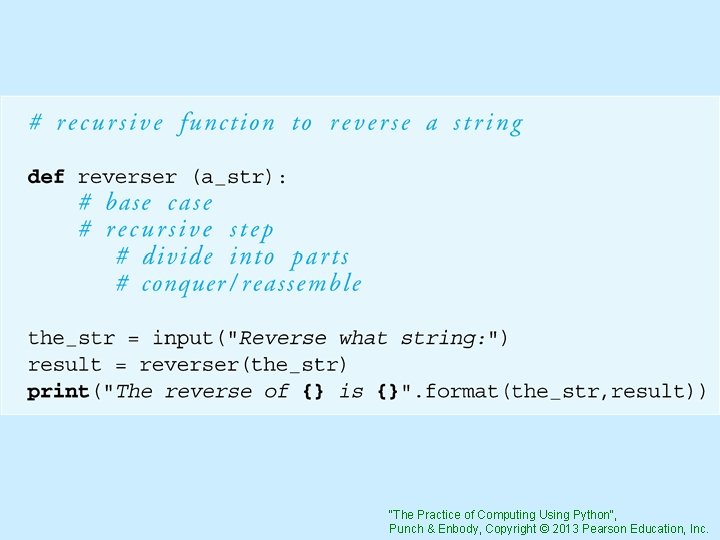 # recursive function to reverse a string

def reverser (a_str):
    # base case
    # recursive step
        # divide into parts
        # conquer/reassemble

the_str = input("Reverse what string:")
result = reverser(the_str)
print("The reverse of {} is {}".format(the_str,result))

"The Practice of Computing Using Python",
Punch & Enbody, Copyright © 2013 Pearson Education, Inc.